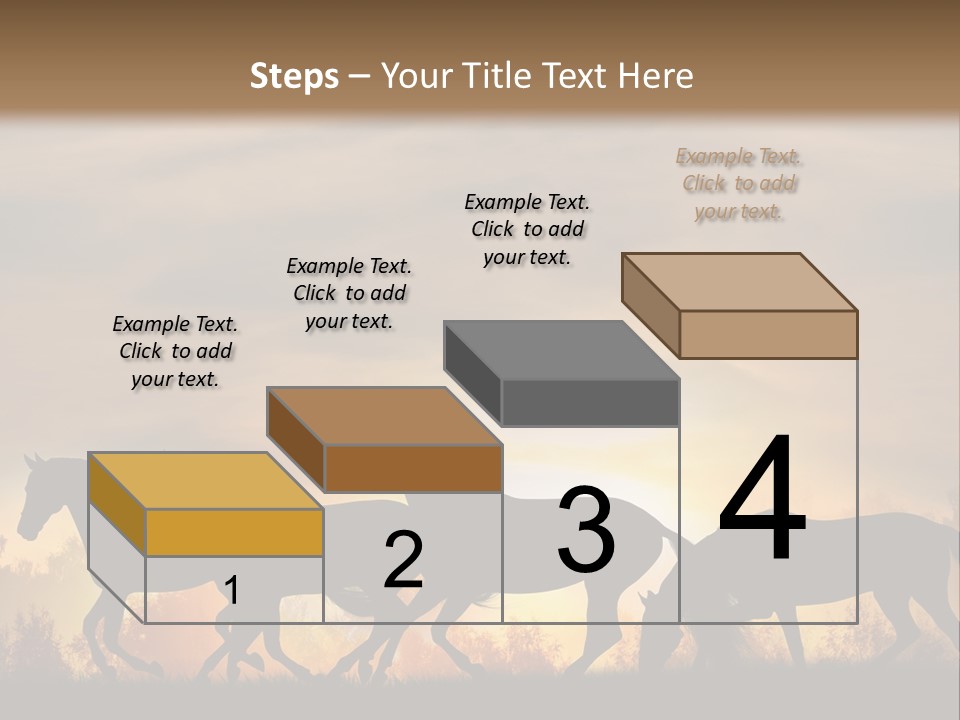 Steps – Your Title Text Here

Example Text. Click to add your text.

Example Text. Click to add your text.

Example Text. Click to add your text.

Example Text. Click to add your text.

1

2

3

4